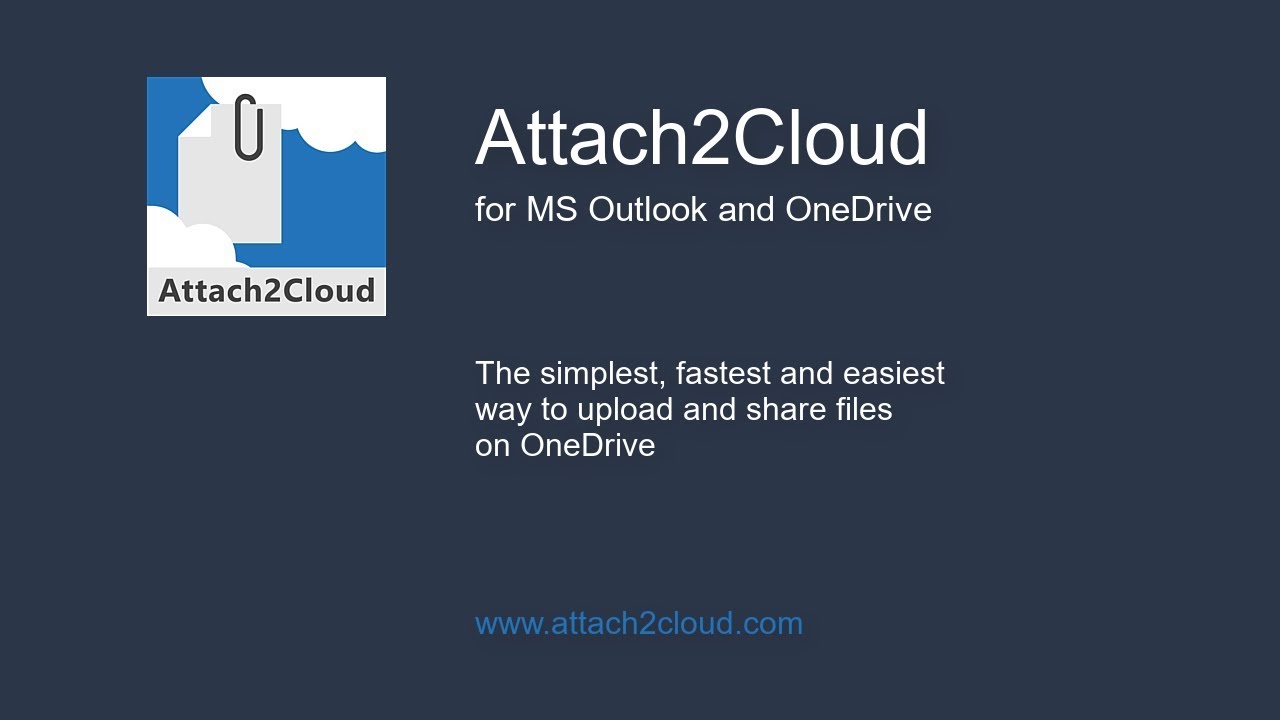 Attach2Cloud

Attach2Cloud

for MS Outlook and OneDrive

The simplest, fastest and easiest way to upload and share files on OneDrive

www.attach2cloud.com